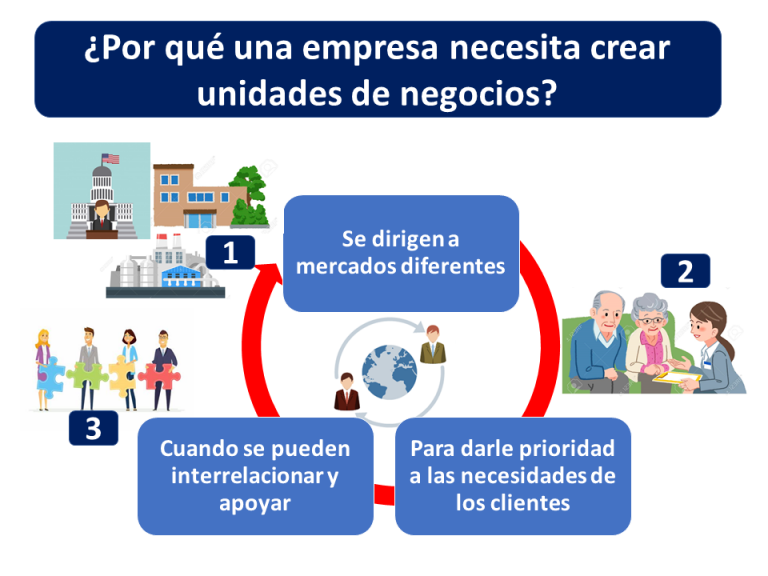 ¿Por qué una empresa necesita crear unidades de negocios?

1

Se dirigen a mercados diferentes

2

Para darle prioridad a las necesidades de los clientes

3

Cuando se pueden interrelacionar y apoyar